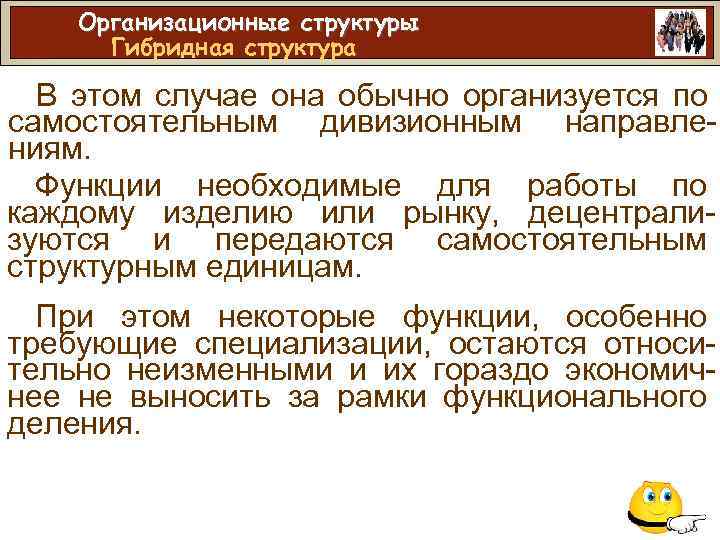 Организационные структуры
Гибридная структура

В этом случае она обычно организуется по самостоятельным дивизионным направлениям.

Функции необходимые для работы по каждому изделию или рынку, децентрализуются и передаются самостоятельным структурным единицам.

При этом некоторые функции, особенно требующие специализации, остаются относительно неизменными и их гораздо экономичнее не выносить за рамки функционального деления.